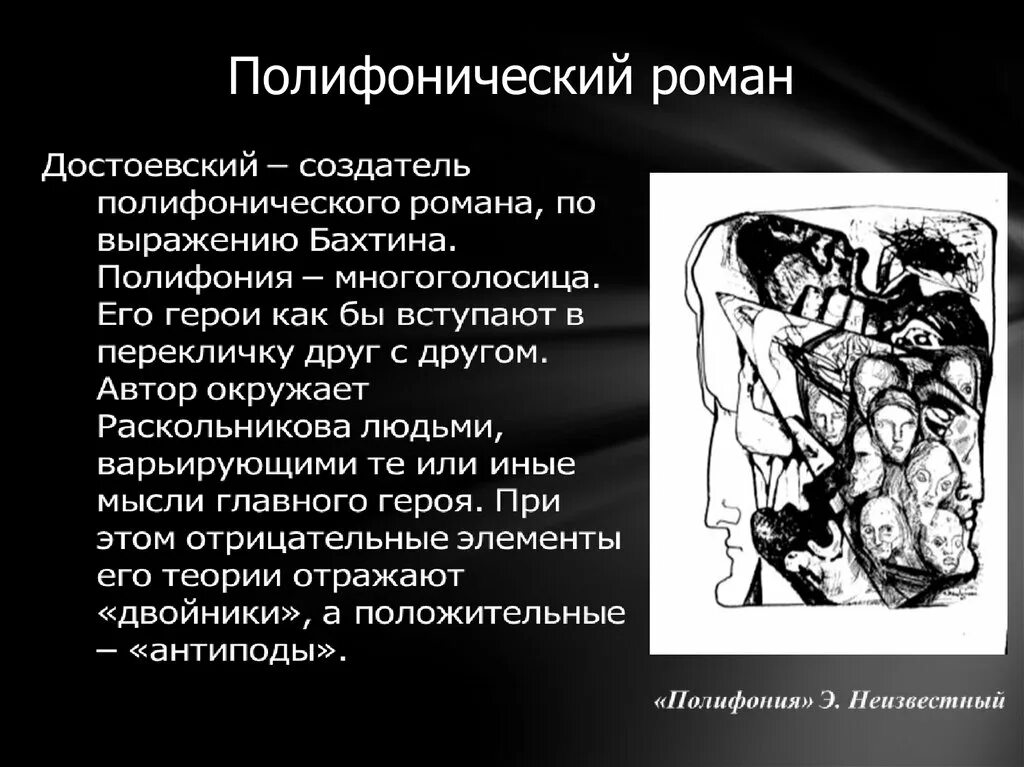 Полифонический роман

Достоевский – создатель полифонического романа, по выражению Бахтина. Полифония – многоголосица. Его герои как бы вступают в перекличку друг с другом. Автор окружает Раскольникова людьми, варьирующими те или иные мысли главного героя. При этом отрицательные элементы его теории отражают «двойники», а положительные – «антиподы».

«Полифония» Э. Неизвестный